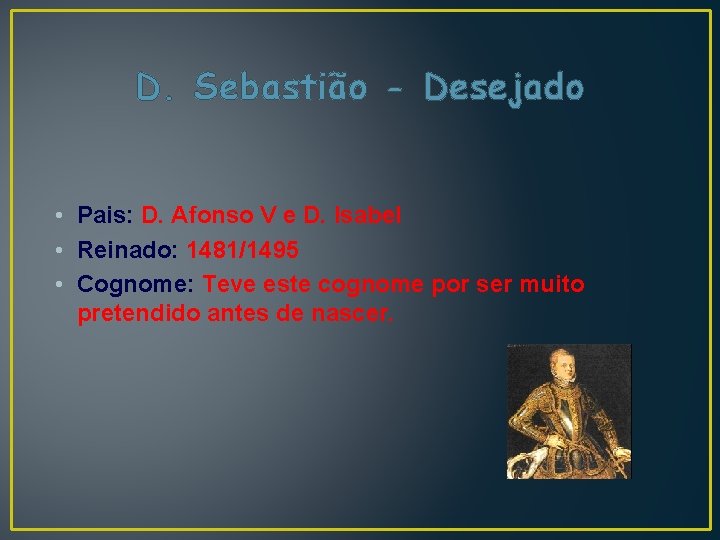 D. Sebastião - Desejado

• Pais: D. Afonso V e D. Isabel
• Reinado: 1481/1495
• Cognome: Teve este cognome por ser muito pretendido antes de nascer.